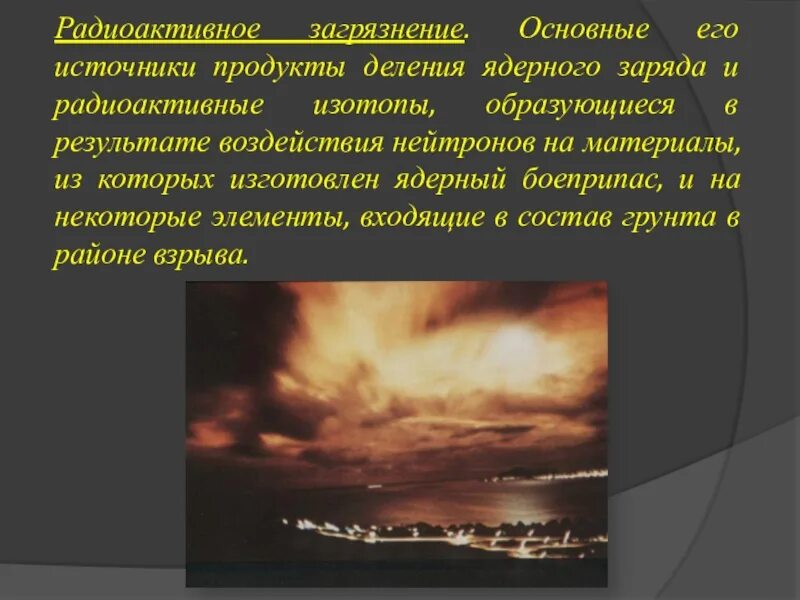 Радиоактивное загрязнение. Основные его источники продукты деления ядерного заряда и радиоактивные изотопы, образующиеся в результате воздействия нейтронов на материалы, из которых изготовлен ядерный боеприпас, и на некоторые элементы, входящие в состав грунта в районе взрыва.